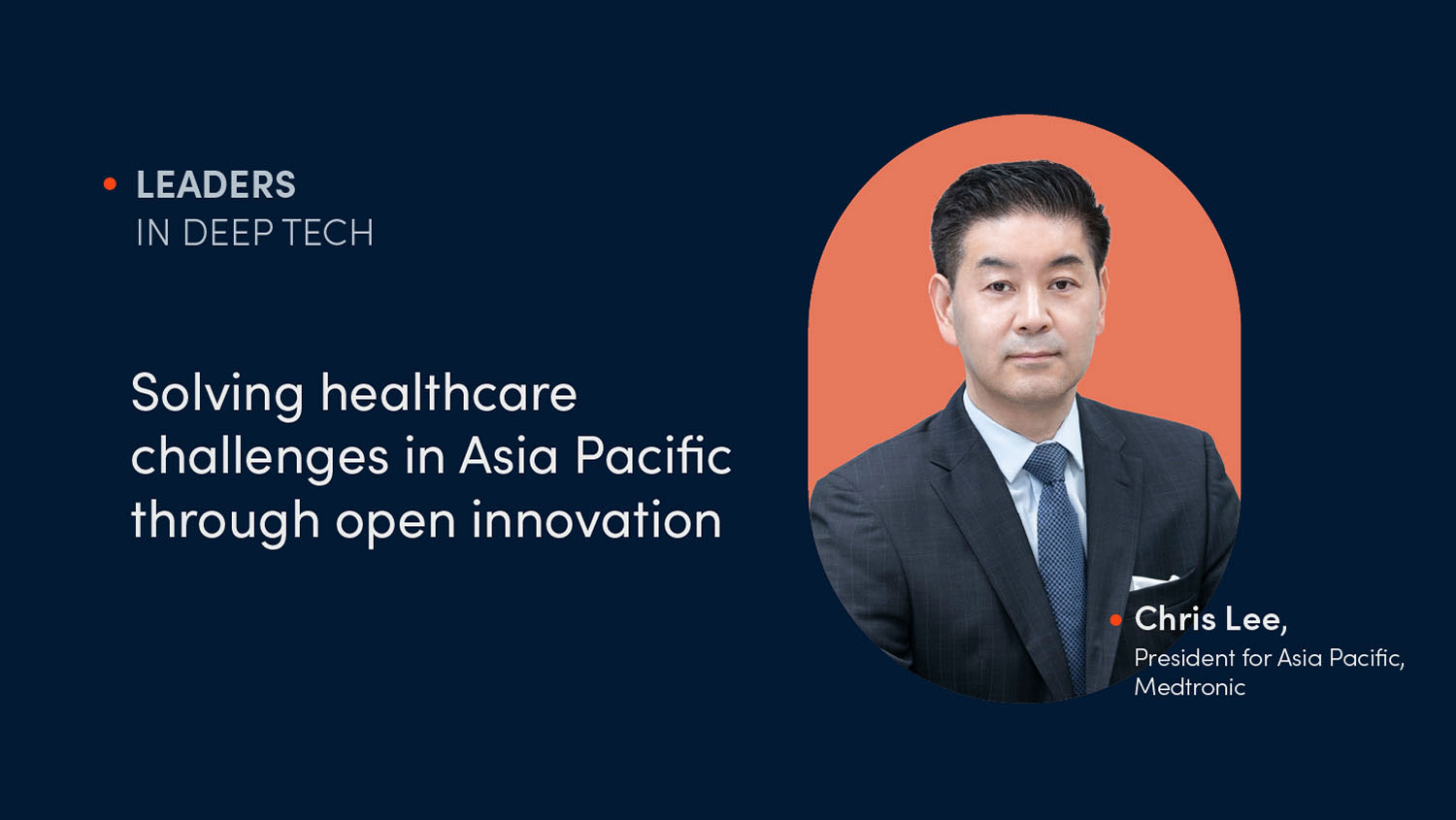 LEADERS
IN DEEP TECH

Solving healthcare challenges in Asia Pacific through open innovation

Chris Lee,
President for Asia Pacific, Medtronic